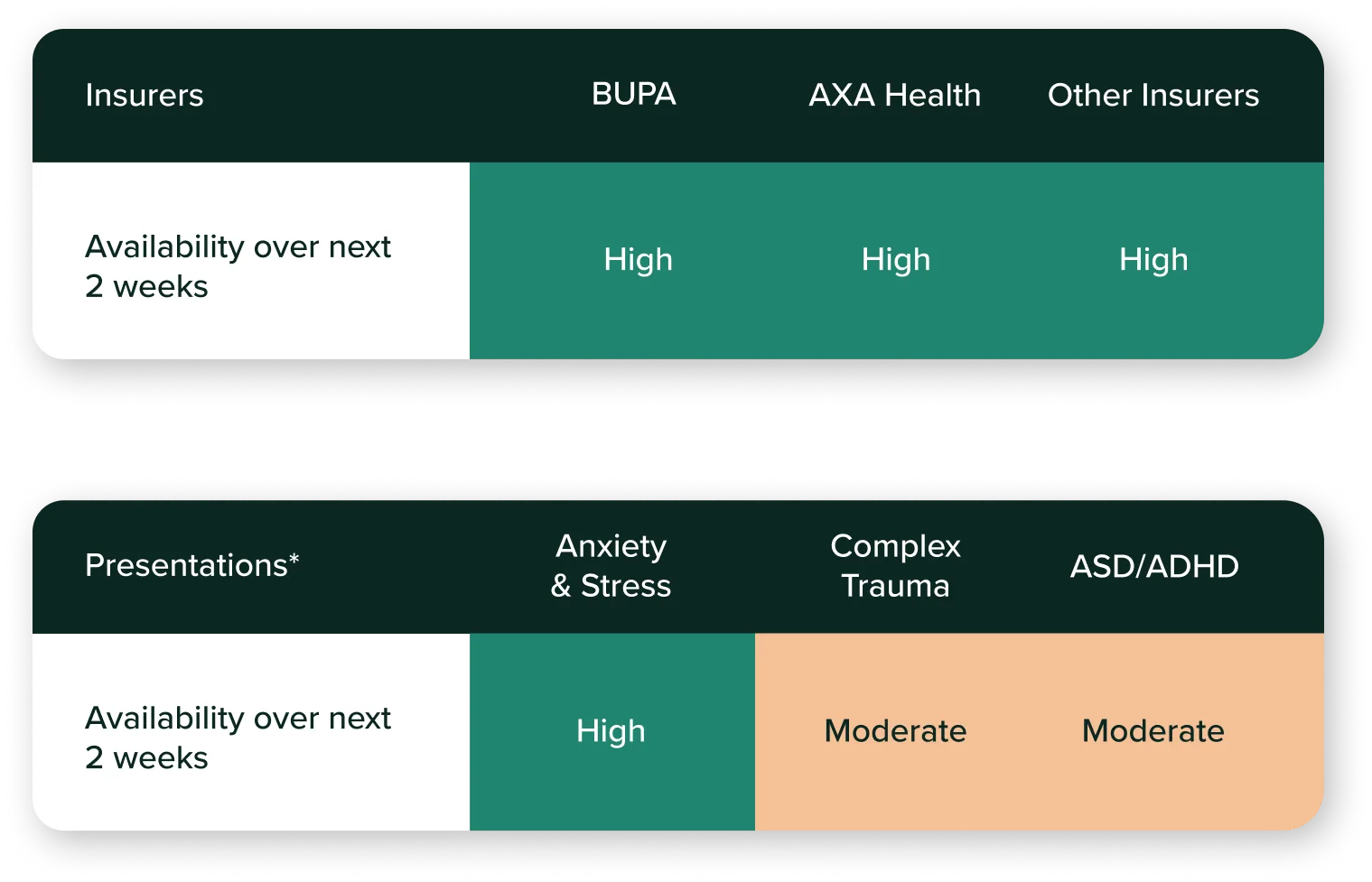 | Insurers | BUPA | AXA Health | Other Insurers |
|---|---|---|---|
| Availability over next 2 weeks | High | High | High |

| Presentations* | Anxiety & Stress | Complex Trauma | ASD/ADHD |
|---|---|---|---|
| Availability over next 2 weeks | High | Moderate | Moderate |